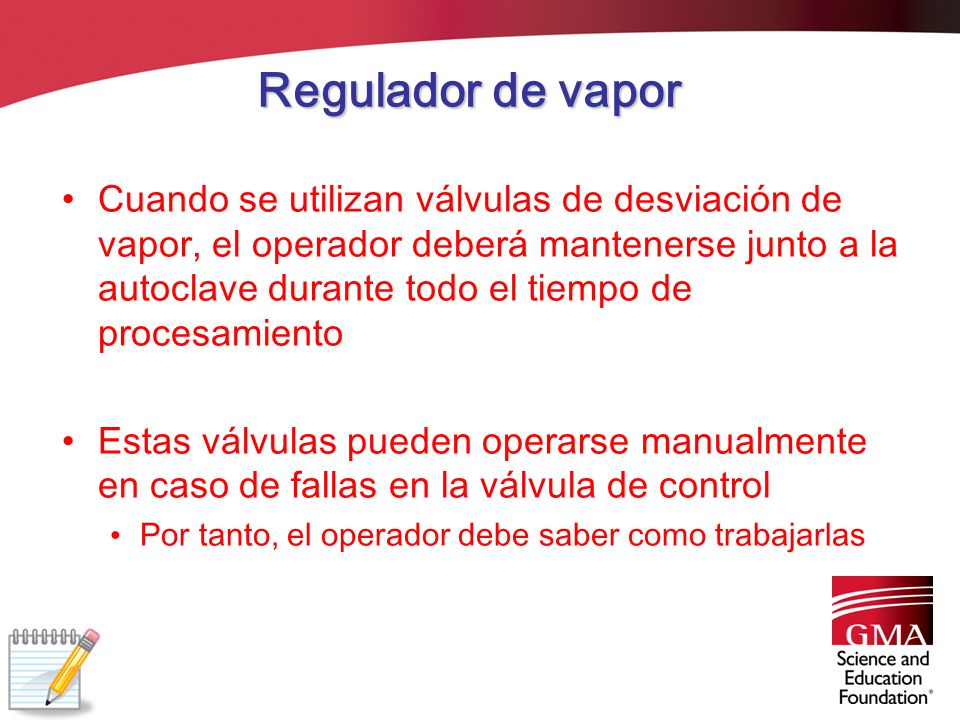 Regulador de vapor

• Cuando se utilizan válvulas de desviación de vapor, el operador deberá mantenerse junto a la autoclave durante todo el tiempo de procesamiento

• Estas válvulas pueden operarse manualmente en caso de fallas en la válvula de control
  • Por tanto, el operador debe saber como trabajarlas

GMA
Science and Education Foundation®